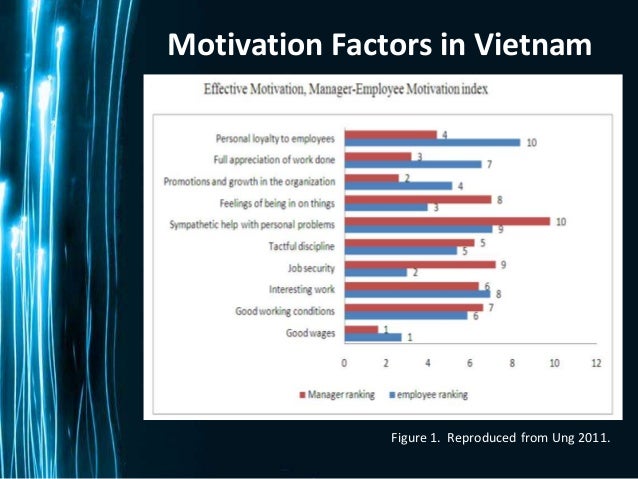 Motivation Factors in Vietnam

Effective Motivation, Manager-Employee Motivation index

Personal loyalty to employees 4 10
Full appreciation of work done 3 7
Promotions and growth in the organization 2 4
Feelings of being in on things 8 3
Sympathetic help with personal problems 10 9
Tactful discipline 5 5
Job security 9 2
Interesting work 6 8
Good working conditions 7 6
Good wages 1 1

0 2 4 6 8 10 12

Manager ranking employee ranking

Figure 1. Reproduced from Ung 2011.